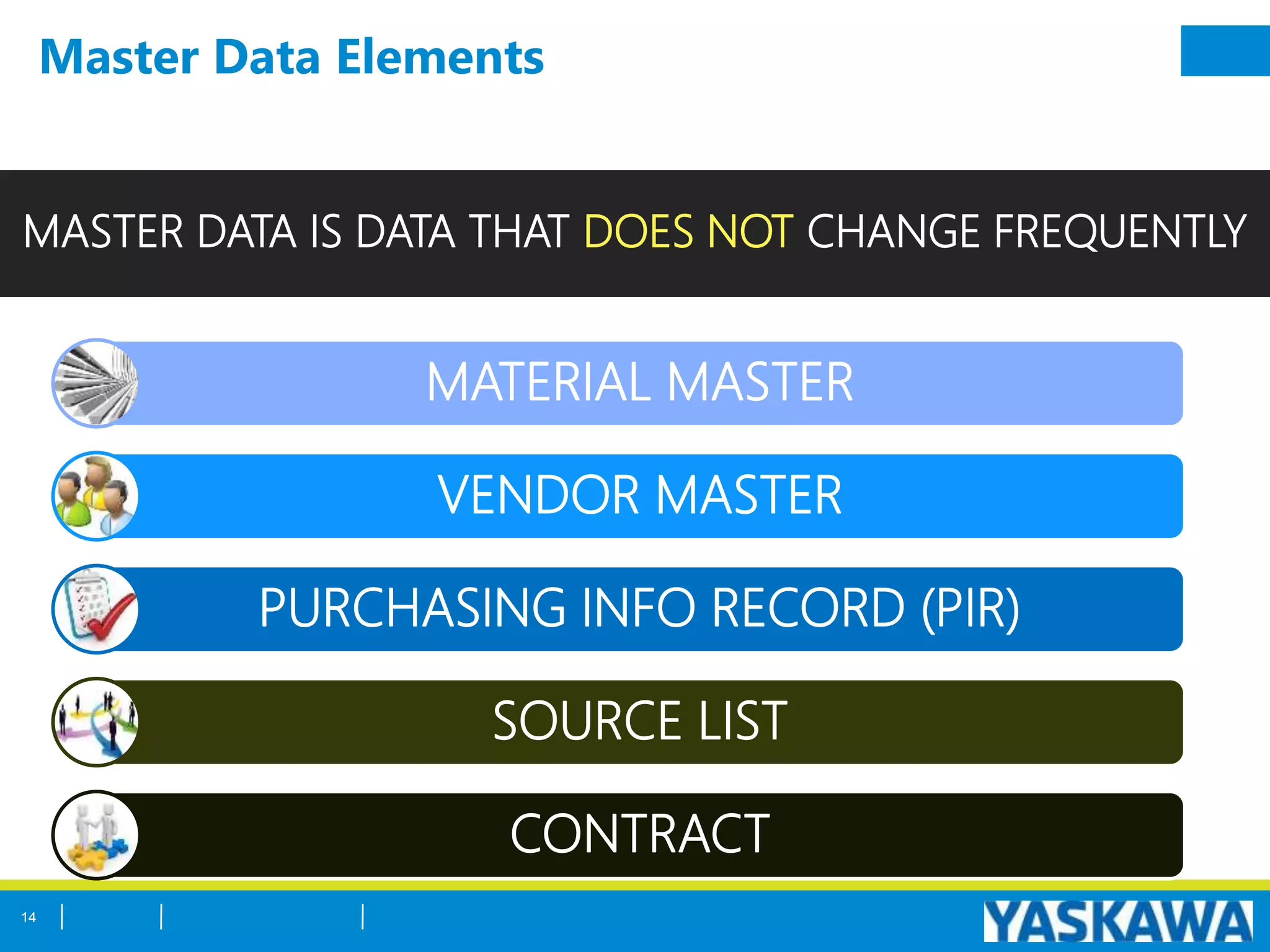 Master Data Elements

MASTER DATA IS DATA THAT DOES NOT CHANGE FREQUENTLY

MATERIAL MASTER

VENDOR MASTER

PURCHASING INFO RECORD (PIR)

SOURCE LIST

CONTRACT

14 | | |

YASKAWA